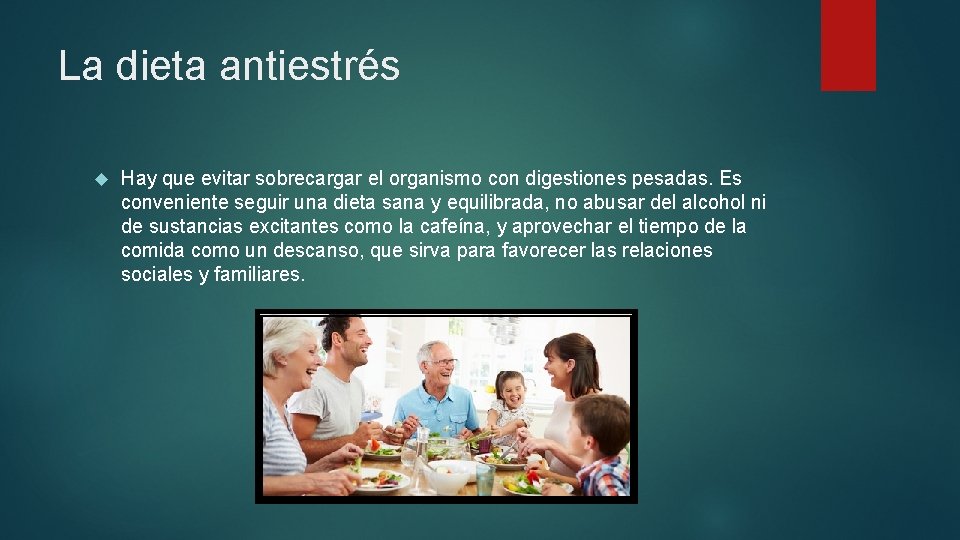 La dieta antiestrés

Hay que evitar sobrecargar el organismo con digestiones pesadas. Es conveniente seguir una dieta sana y equilibrada, no abusar del alcohol ni de sustancias excitantes como la cafeína, y aprovechar el tiempo de la comida como un descanso, que sirva para favorecer las relaciones sociales y familiares.